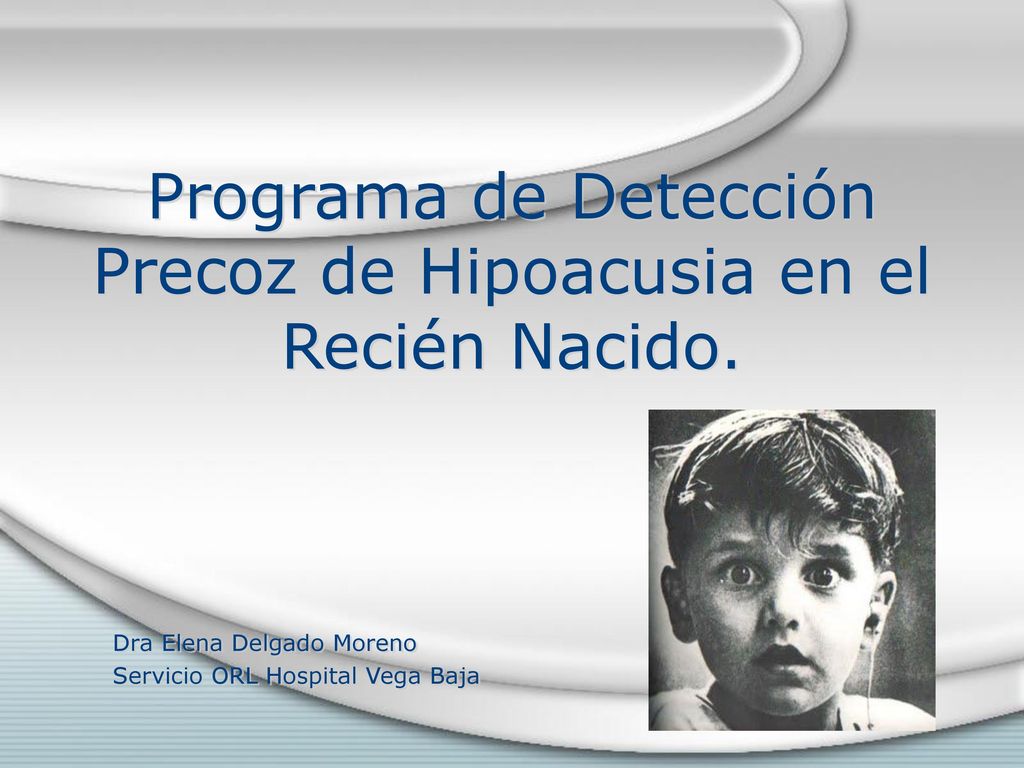 Programa de Detección Precoz de Hipoacusia en el Recién Nacido.

Dra Elena Delgado Moreno
Servicio ORL Hospital Vega Baja